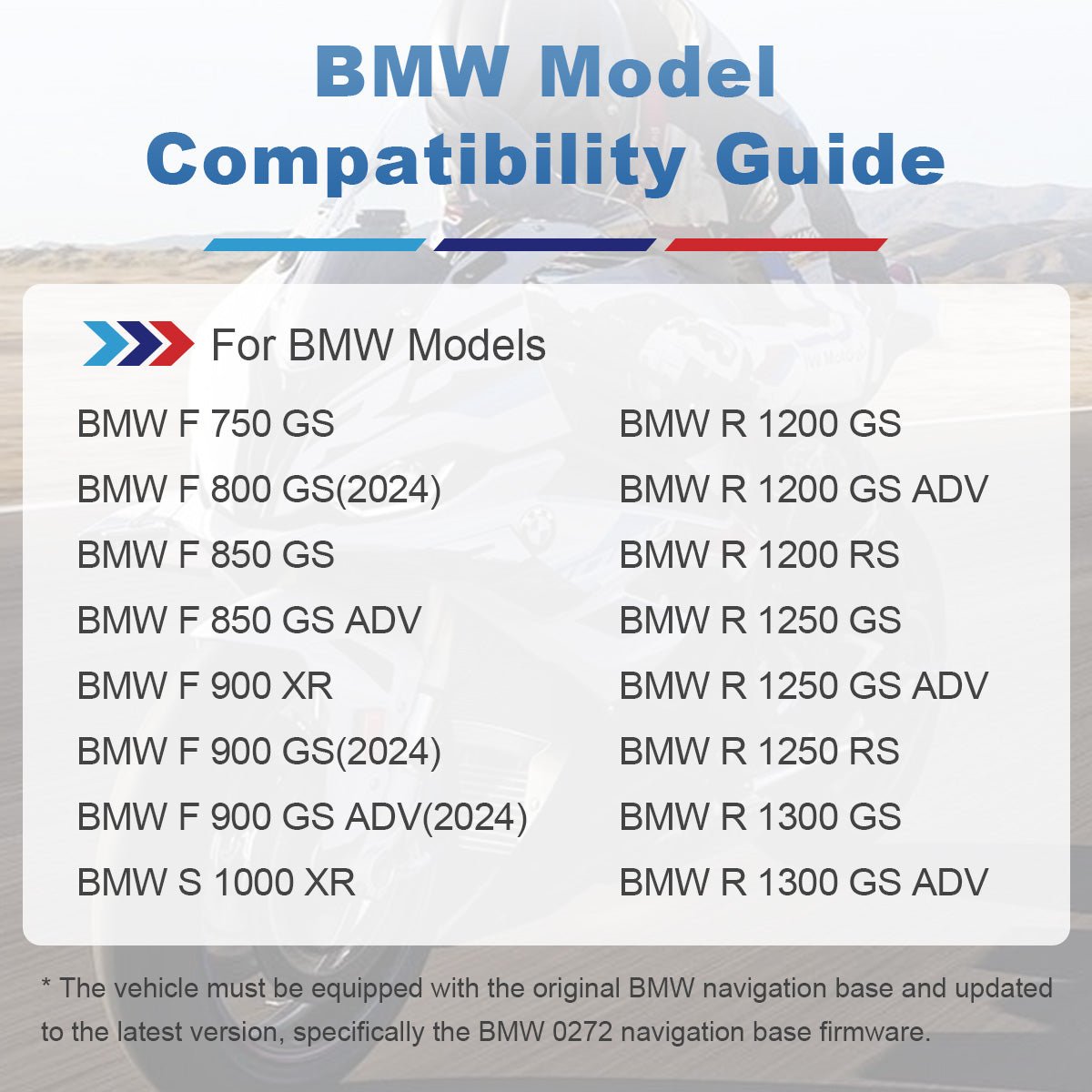 BMW Model Compatibility Guide

For BMW Models

BMW F 750 GS
BMW F 800 GS(2024)
BMW F 850 GS
BMW F 850 GS ADV
BMW F 900 XR
BMW F 900 GS(2024)
BMW F 900 GS ADV(2024)
BMW S 1000 XR

BMW R 1200 GS
BMW R 1200 GS ADV
BMW R 1200 RS
BMW R 1250 GS
BMW R 1250 GS ADV
BMW R 1250 RS
BMW R 1300 GS
BMW R 1300 GS ADV

* The vehicle must be equipped with the original BMW navigation base and updated to the latest version, specifically the BMW 0272 navigation base firmware.